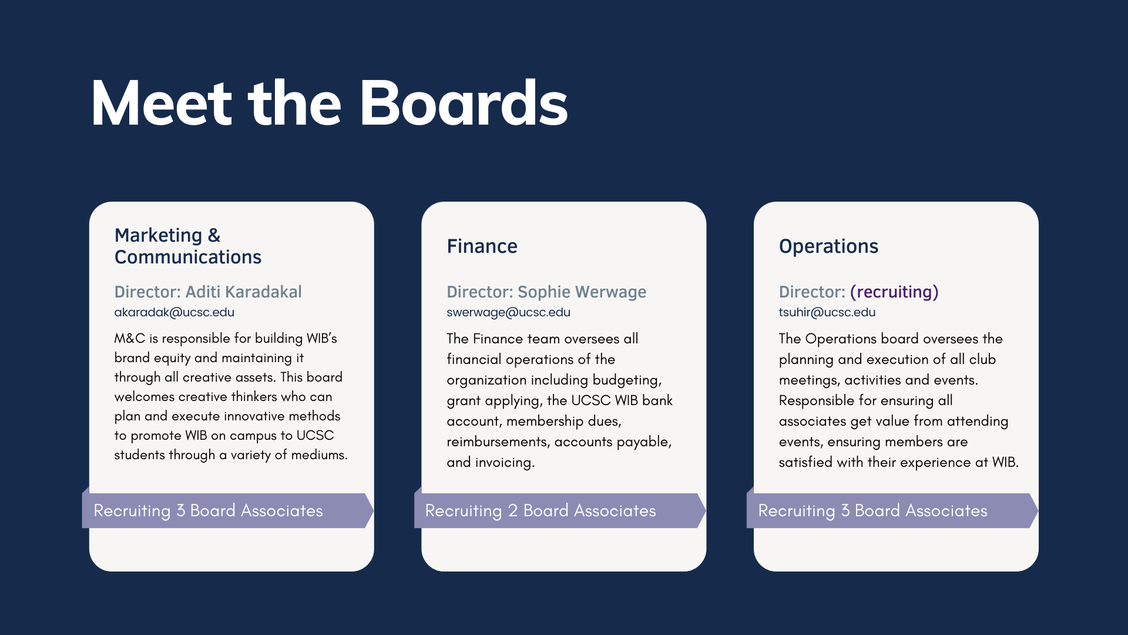 Meet the Boards

Marketing & Communications

Director: Aditi Karadakal
akaradak@ucsc.edu

M&C is responsible for building WIB's brand equity and maintaining it through all creative assets. This board welcomes creative thinkers who can plan and execute innovative methods to promote WIB on campus to UCSC students through a variety of mediums.

Recruiting 3 Board Associates

Finance

Director: Sophie Werwage
swerwage@ucsc.edu

The Finance team oversees all financial operations of the organization including budgeting, grant applying, the UCSC WIB bank account, membership dues, reimbursements, accounts payable, and invoicing.

Recruiting 2 Board Associates

Operations

Director: (recruiting)
tsuhir@ucsc.edu

The Operations board oversees the planning and execution of all club meetings, activities and events. Responsible for ensuring all associates get value from attending events, ensuring members are satisfied with their experience at WIB.

Recruiting 3 Board Associates